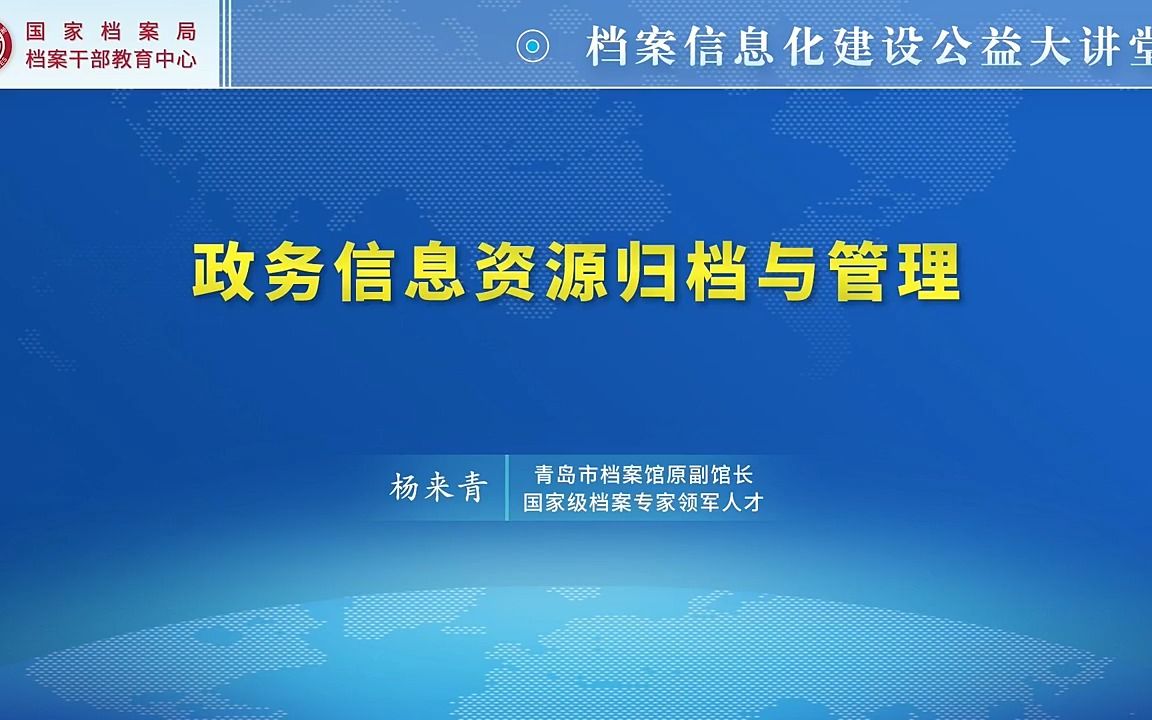 国家档案局
档案干部教育中心

档案信息化建设公益大讲堂

政务信息资源归档与管理

杨来青

青岛市档案馆原副馆长
国家级档案专家领军人才